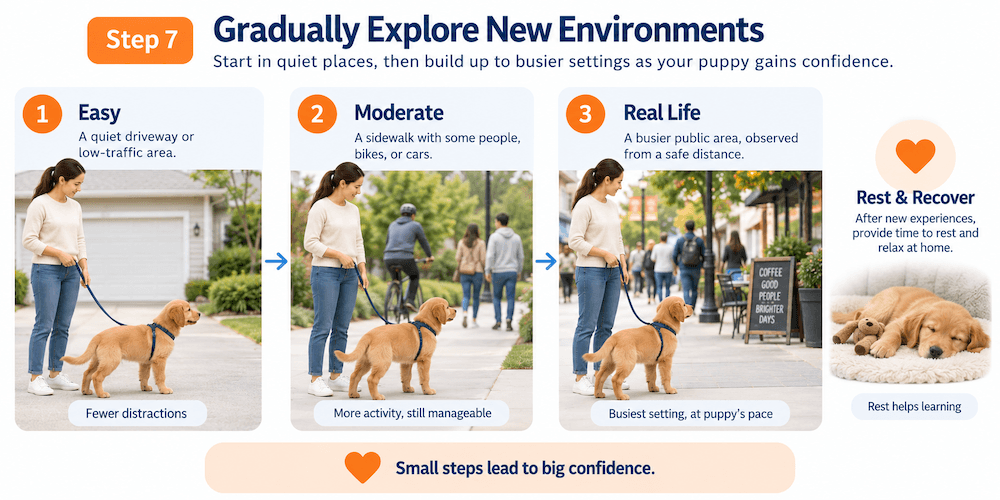 Step 7
Gradually Explore New Environments
Start in quiet places, then build up to busier settings as your puppy gains confidence.

1 Easy
A quiet driveway or low-traffic area.
Fewer distractions

2 Moderate
A sidewalk with some people, bikes, or cars.
More activity, still manageable

3 Real Life
A busier public area, observed from a safe distance.
COFFEE GOOD PEOPLE BRIGHTER DAYS
Busiest setting, at puppy's pace

Rest & Recover
After new experiences, provide time to rest and relax at home.
Rest helps learning

Small steps lead to big confidence.